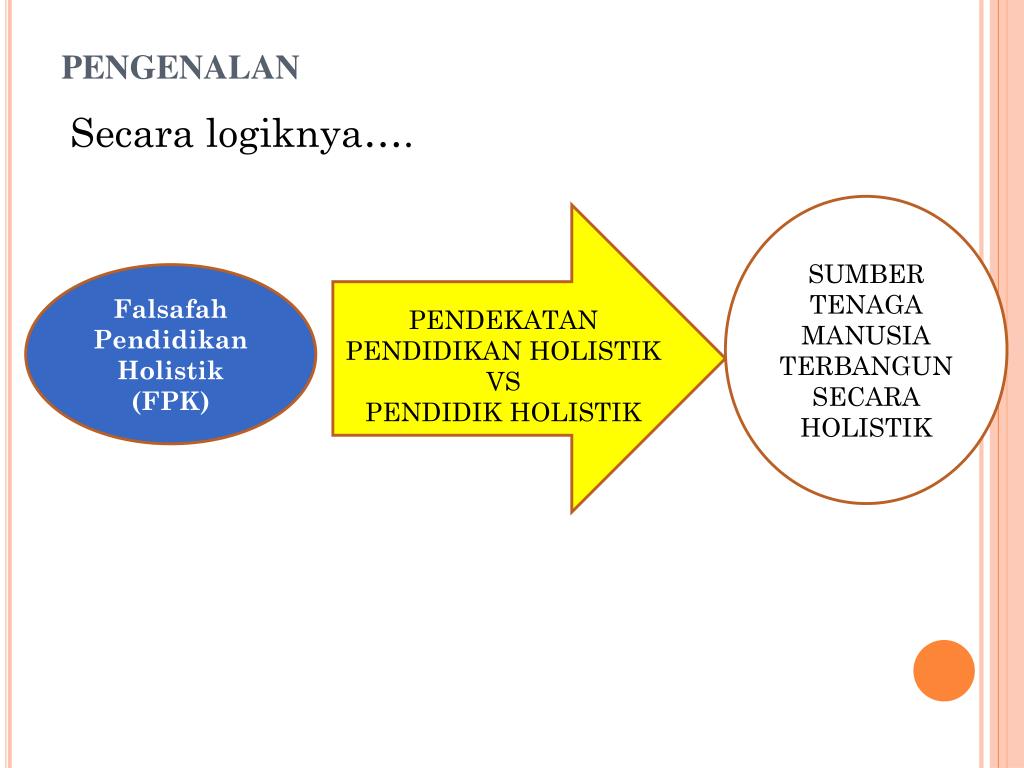 PENGENALAN

Secara logiknya….

Falsafah Pendidikan Holistik (FPK)

PENDEKATAN
PENDIDIKAN HOLISTIK
VS
PENDIDIK HOLISTIK

SUMBER
TENAGA
MANUSIA
TERBANGUN
SECARA
HOLISTIK